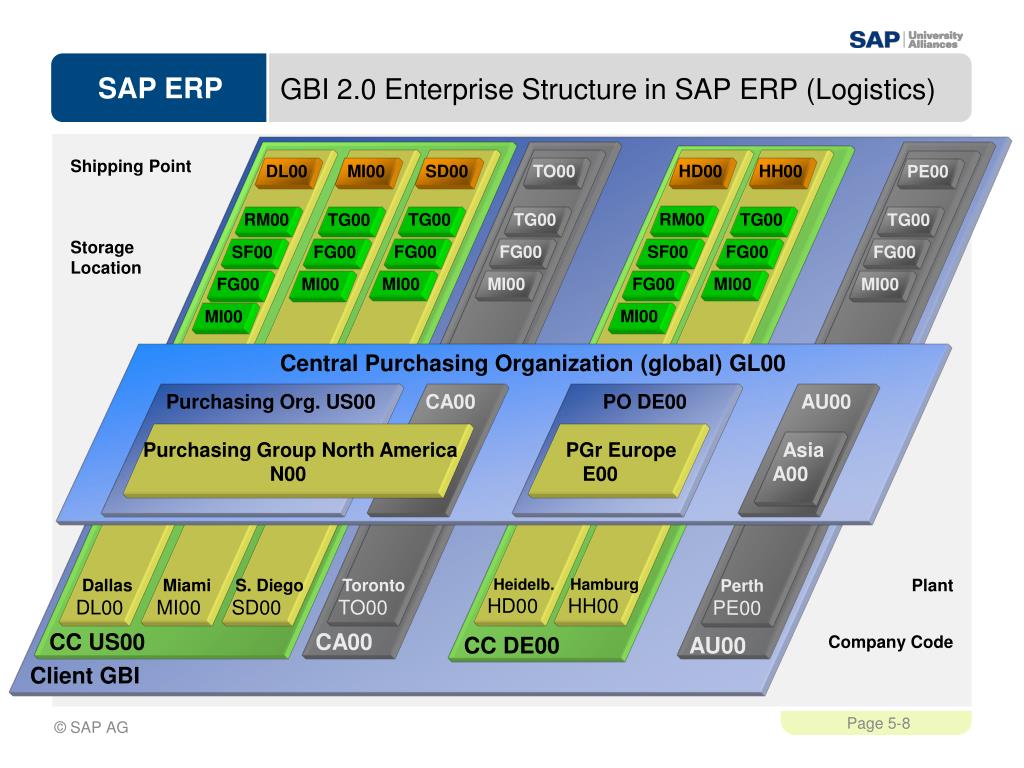 SAP University Alliances

SAP ERP

GBI 2.0 Enterprise Structure in SAP ERP (Logistics)

Shipping Point

Storage Location

DL00 MI00 SD00 TO00 HD00 HH00 PE00

RM00 TG00 TG00 TG00 RM00 TG00 TG00

SF00 FG00 FG00 FG00 SF00 FG00 FG00

FG00 MI00 MI00 MI00 FG00 MI00 MI00

MI00 MI00

Central Purchasing Organization (global) GL00

Purchasing Org. US00

CA00

PO DE00

AU00

Purchasing Group North America N00

PGr Europe E00

Asia A00

Dallas DL00

Miami MI00

S. Diego SD00

Toronto TO00

Heidelb. HD00

Hamburg HH00

Perth PE00

Plant

CC US00

CA00

CC DE00

AU00

Company Code

Client GBI

© SAP AG

Page 5-8